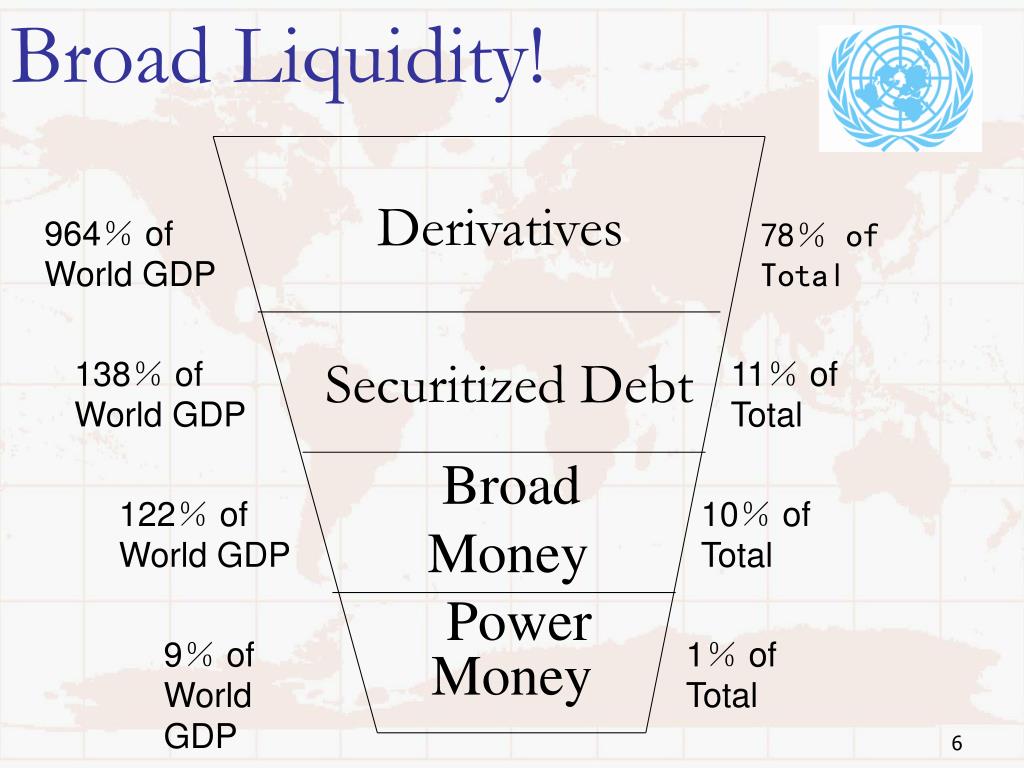 Broad Liquidity!

964% of World GDP

Derivatives

78% of Total

138% of World GDP

Securitized Debt

11% of Total

122% of World GDP

Broad Money

10% of Total

9% of World GDP

Power Money

1% of Total

6